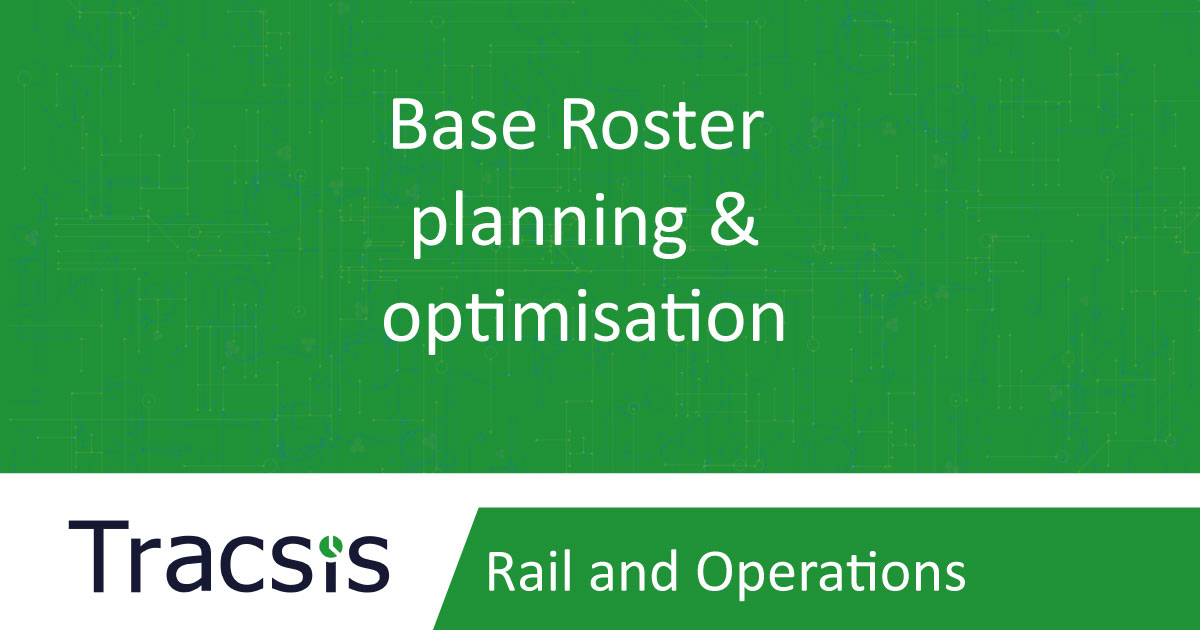 Base Roster planning & optimisation

Tracsis

Rail and Operations